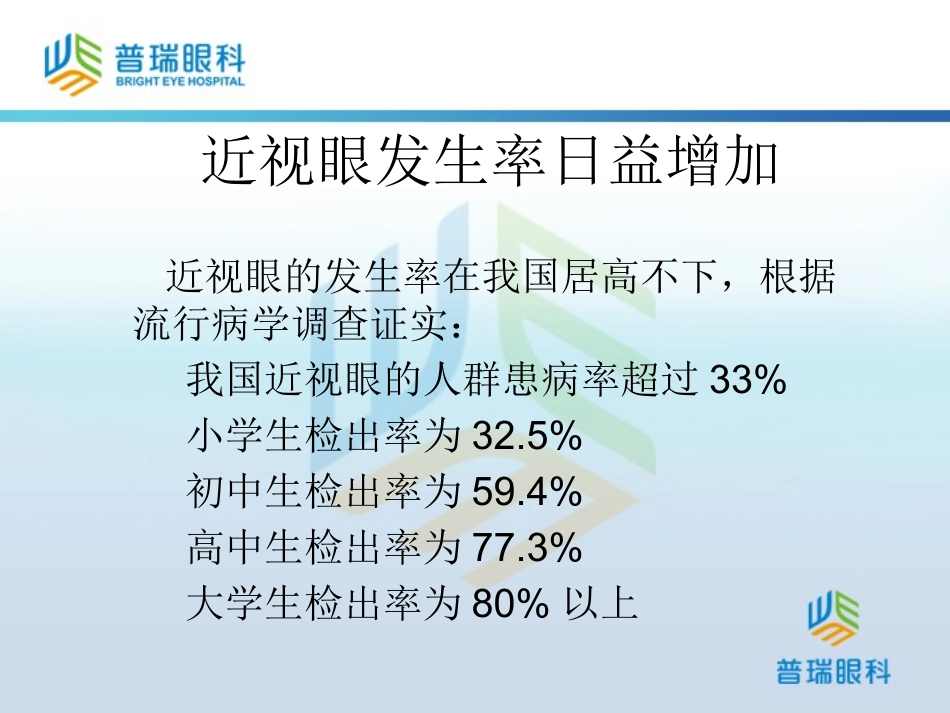 普瑞眼科
BRIGHT EYE HOSPITAL

近视眼发生率日益增加

近视眼的发生率在我国居高不下，根据流行病学调查证实：

我国近视眼的人群患病率超过 33%
小学生检出率为 32.5%
初中生检出率为 59.4%
高中生检出率为 77.3%
大学生检出率为 80% 以上

普瑞眼科